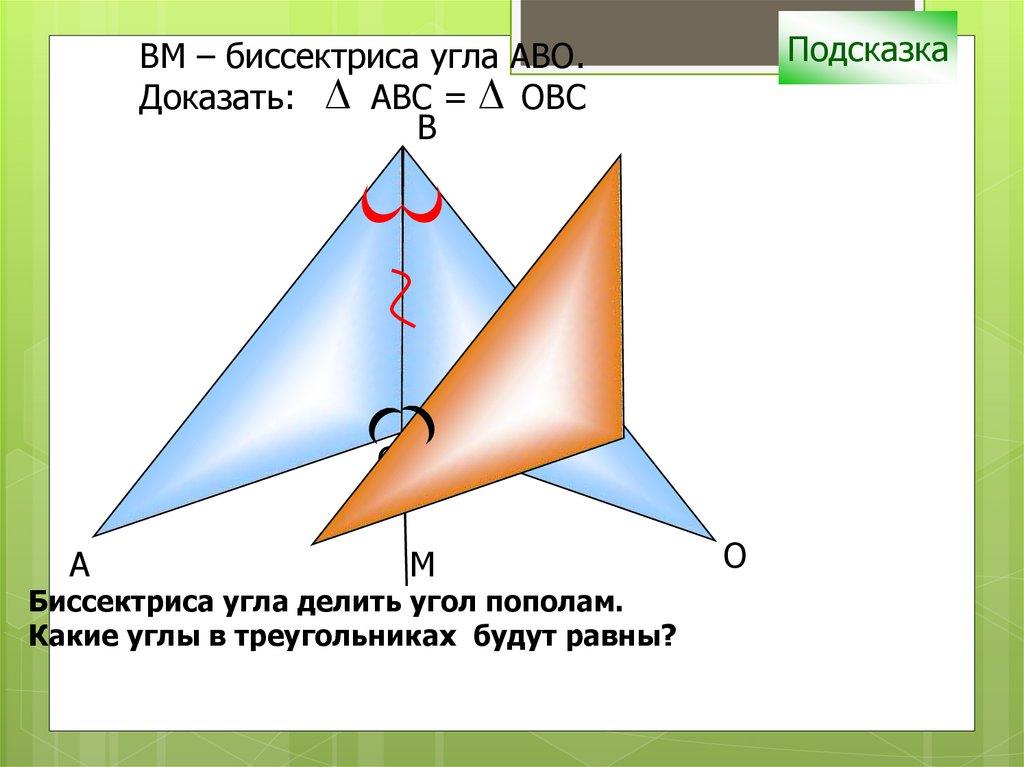 Подсказка

ВМ – биссектриса угла АВО.
Доказать: $\Delta$ АВС = $\Delta$ ОВС

В

А

М

О

Биссектриса угла делить угол пополам.
Какие углы в треугольниках будут равны?